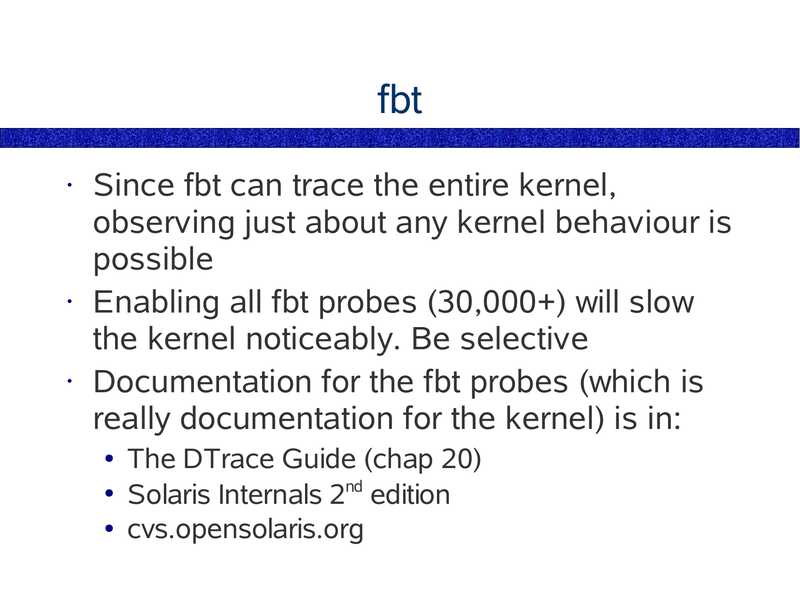 fbt

· Since fbt can trace the entire kernel, observing just about any kernel behaviour is possible
· Enabling all fbt probes (30,000+) will slow the kernel noticeably. Be selective
· Documentation for the fbt probes (which is really documentation for the kernel) is in:
  • The DTrace Guide (chap 20)
  • Solaris Internals 2$^{nd}$ edition
  • cvs.opensolaris.org